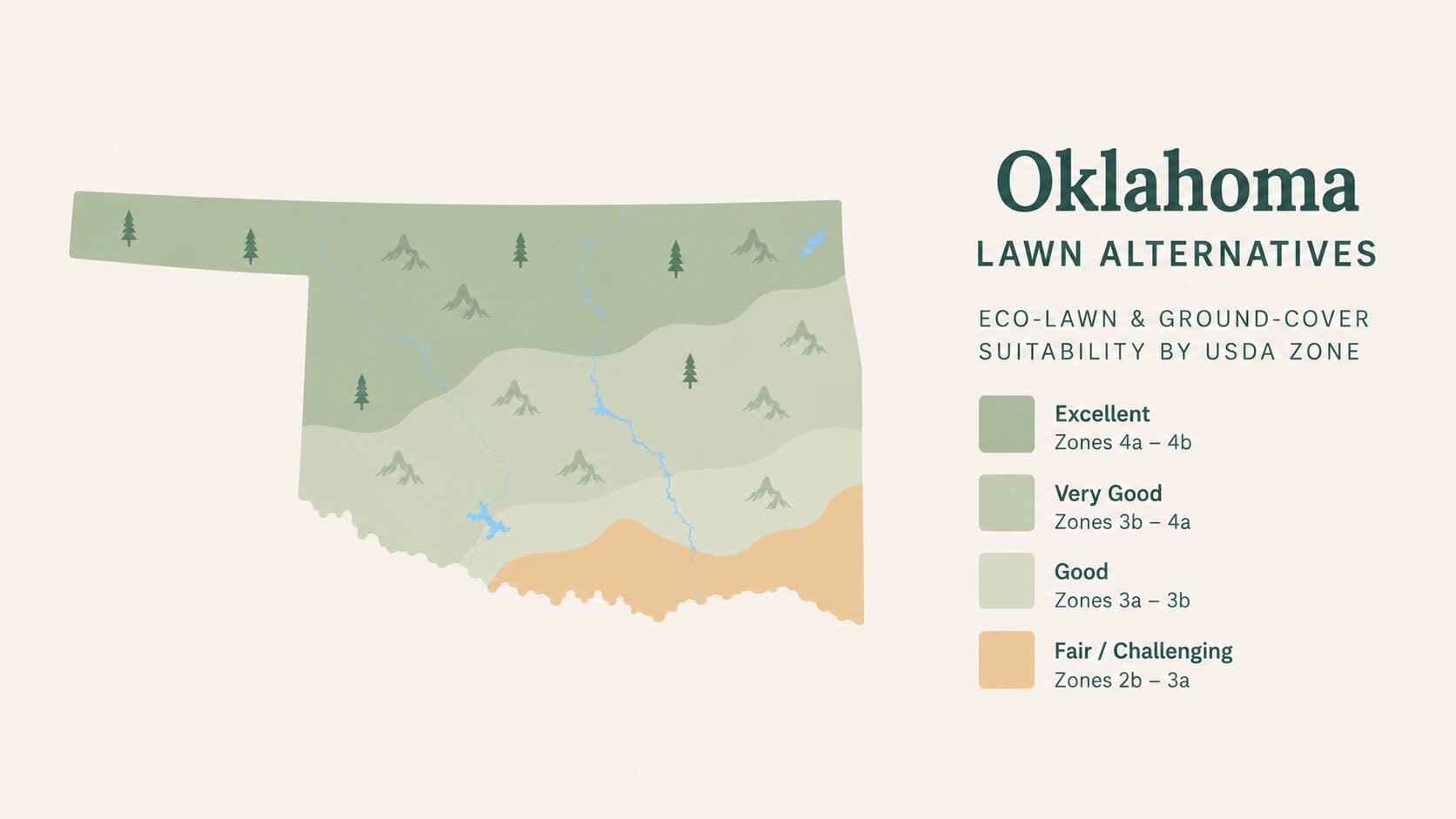 Oklahoma
LAWN ALTERNATIVES

ECO-LAWN & GROUND-COVER SUITABILITY BY USDA ZONE

Excellent
Zones 4a – 4b

Very Good
Zones 3b – 4a

Good
Zones 3a – 3b

Fair / Challenging
Zones 2b – 3a